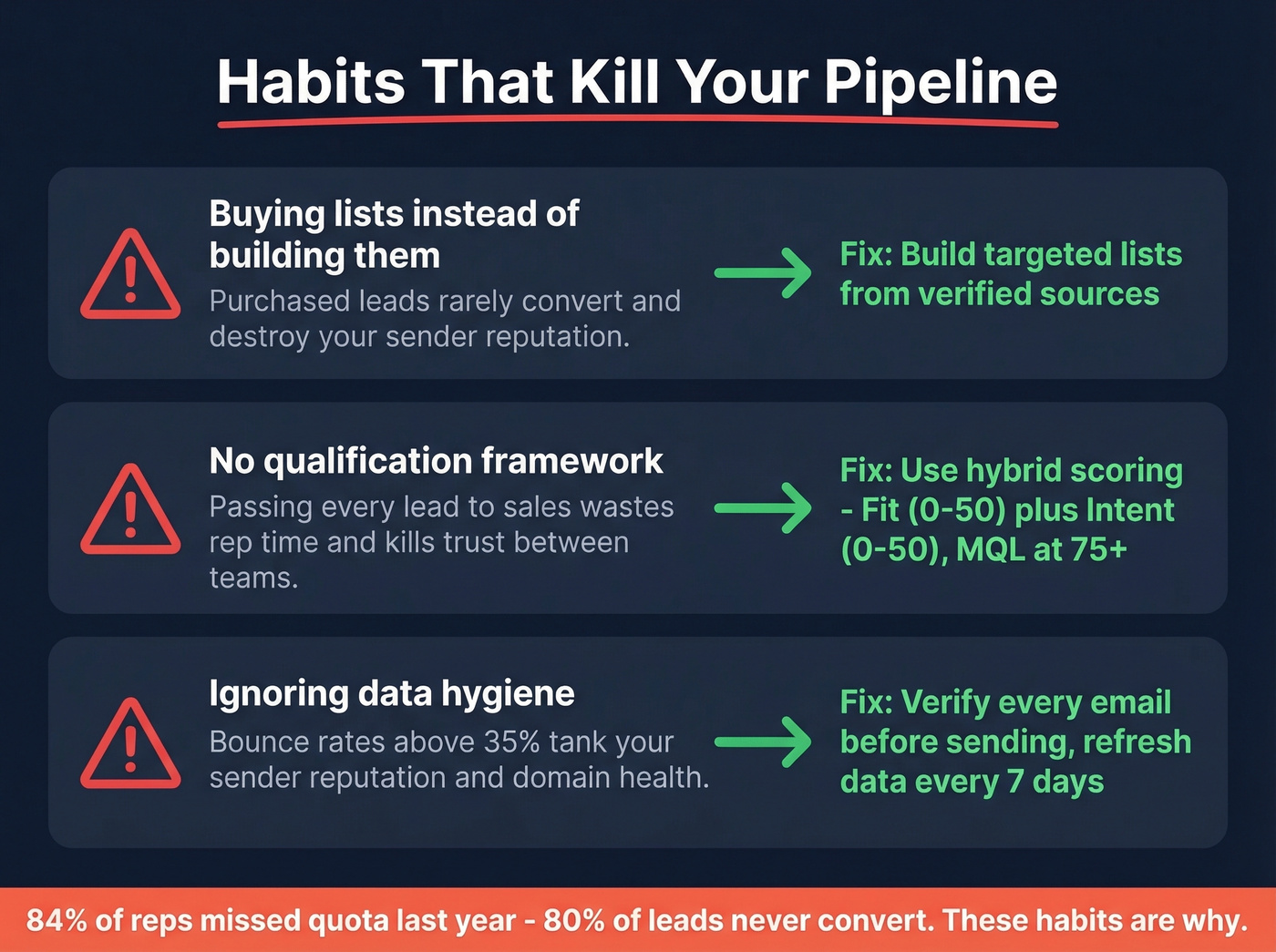 Habits That Kill Your Pipeline

Buying lists instead of building them
Purchased leads rarely convert and destroy your sender reputation.

Fix: Build targeted lists from verified sources

No qualification framework
Passing every lead to sales wastes rep time and kills trust between teams.

Fix: Use hybrid scoring - Fit (0-50) plus Intent (0-50), MQL at 75+

Ignoring data hygiene
Bounce rates above 35% tank your sender reputation and domain health.

Fix: Verify every email before sending, refresh data every 7 days

84% of reps missed quota last year - 80% of leads never convert. These habits are why.